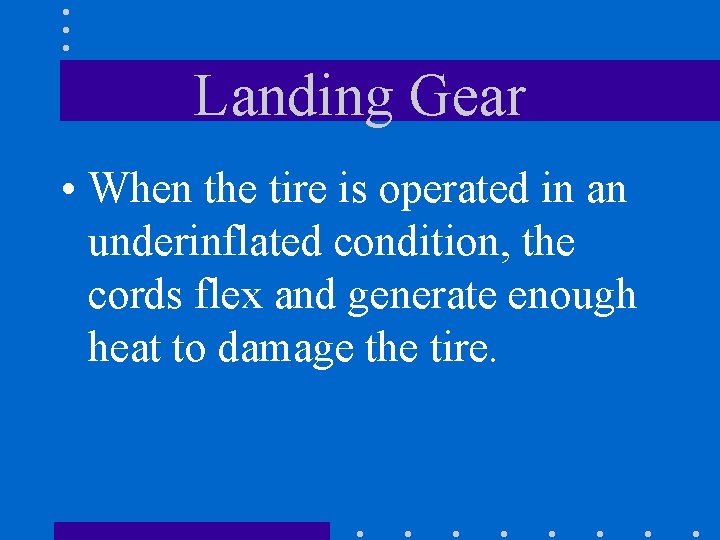 Landing Gear

• When the tire is operated in an underinflated condition, the cords flex and generate enough heat to damage the tire.